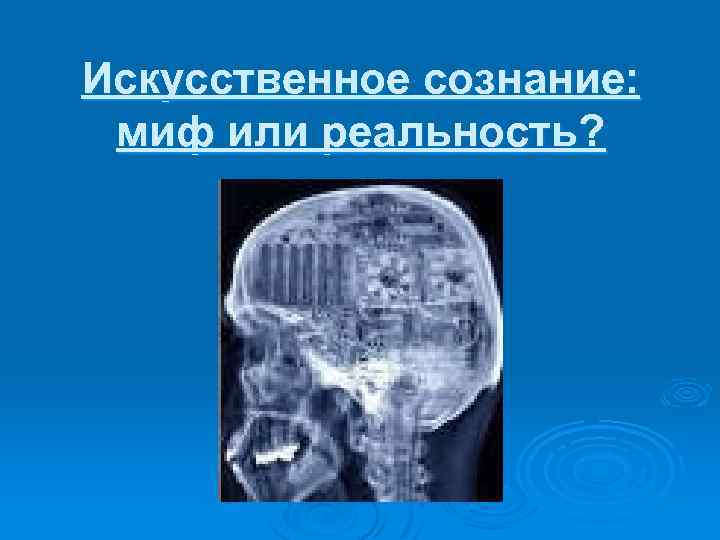 Искусственное сознание: миф или реальность?